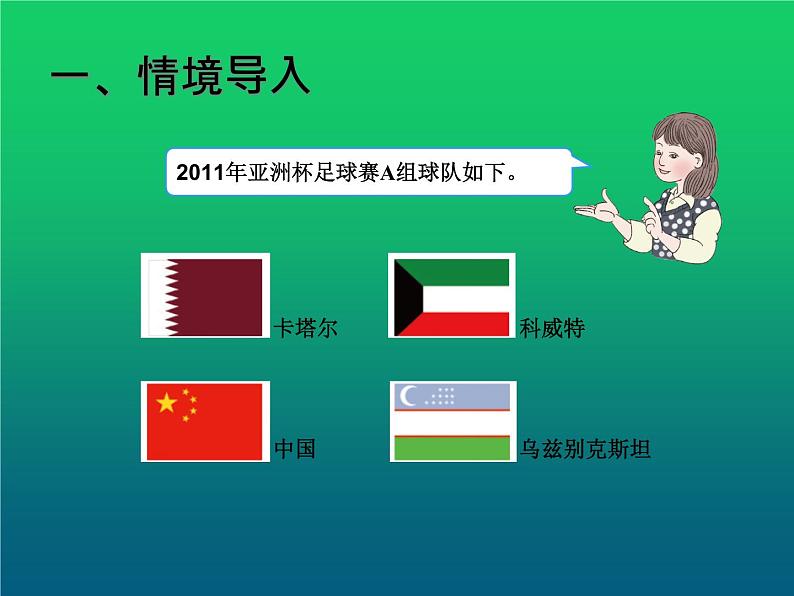 一、情境导入

2011年亚洲杯足球赛A组球队如下。

卡塔尔

科威特

中国

乌兹别克斯坦